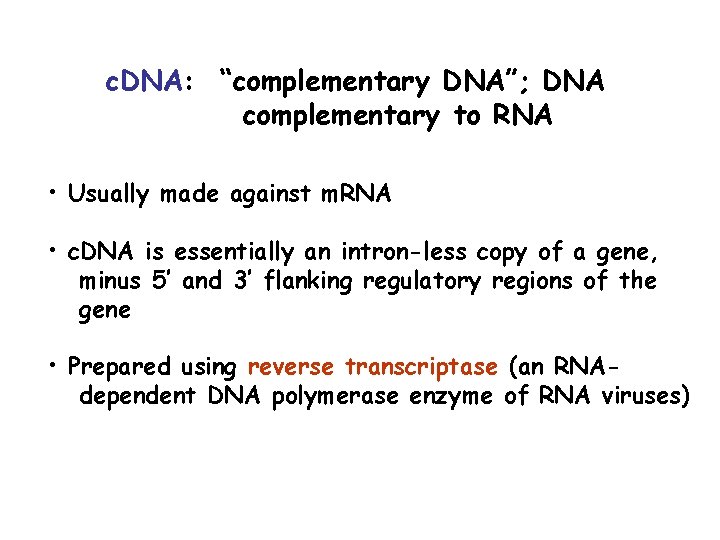 cDNA: “complementary DNA”; DNA complementary to RNA

• Usually made against mRNA

• cDNA is essentially an intron-less copy of a gene, minus 5’ and 3’ flanking regulatory regions of the gene

• Prepared using reverse transcriptase (an RNA-dependent DNA polymerase enzyme of RNA viruses)